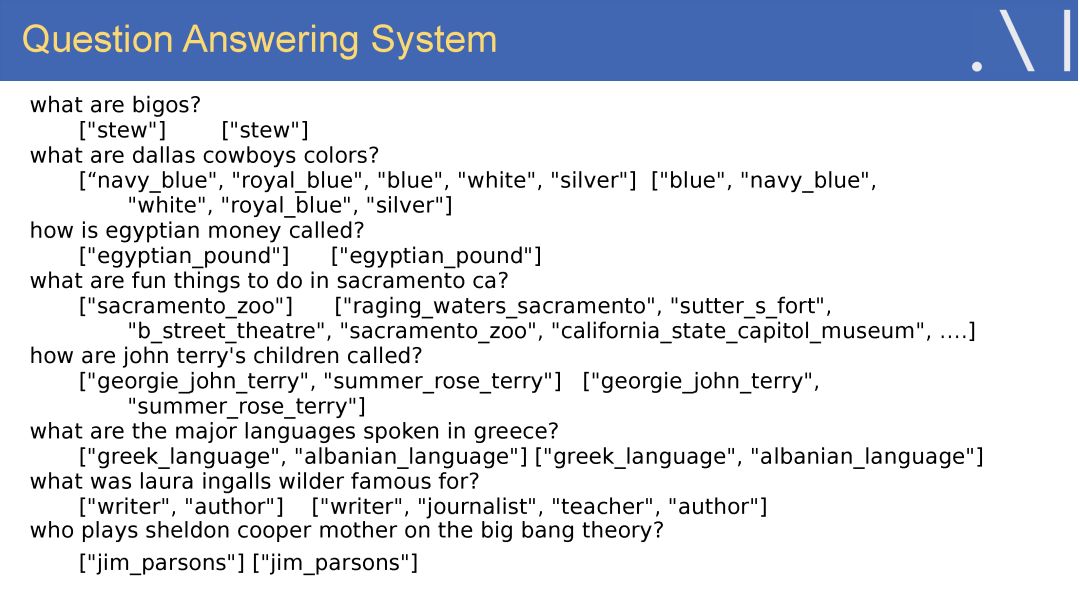 Question Answering System

what are bigos?
["stew"] ["stew"]
what are dallas cowboys colors?
[“navy_blue", "royal_blue", "blue", "white", "silver"] ["blue", "navy_blue", "white", "royal_blue", "silver"]
how is egyptian money called?
["egyptian_pound"] ["egyptian_pound"]
what are fun things to do in sacramento ca?
["sacramento_zoo"] ["raging_waters_sacramento", "sutter_s_fort", "b_street_theatre", "sacramento_zoo", "california_state_capitol_museum", ….]
how are john terry's children called?
["georgie_john_terry", "summer_rose_terry"] ["georgie_john_terry", "summer_rose_terry"]
what are the major languages spoken in greece?
["greek_language", "albanian_language"] ["greek_language", "albanian_language"]
what was laura ingalls wilder famous for?
["writer", "author"] ["writer", "journalist", "teacher", "author"]
who plays sheldon cooper mother on the big bang theory?
["jim_parsons"] ["jim_parsons"]